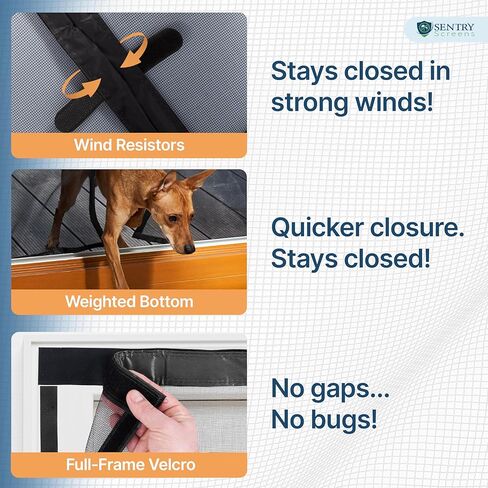 SENTRY Screens

Wind Resistors

Stays closed in strong winds!

Weighted Bottom

Quicker closure. Stays closed!

Full-Frame Velcro

No gaps... No bugs!